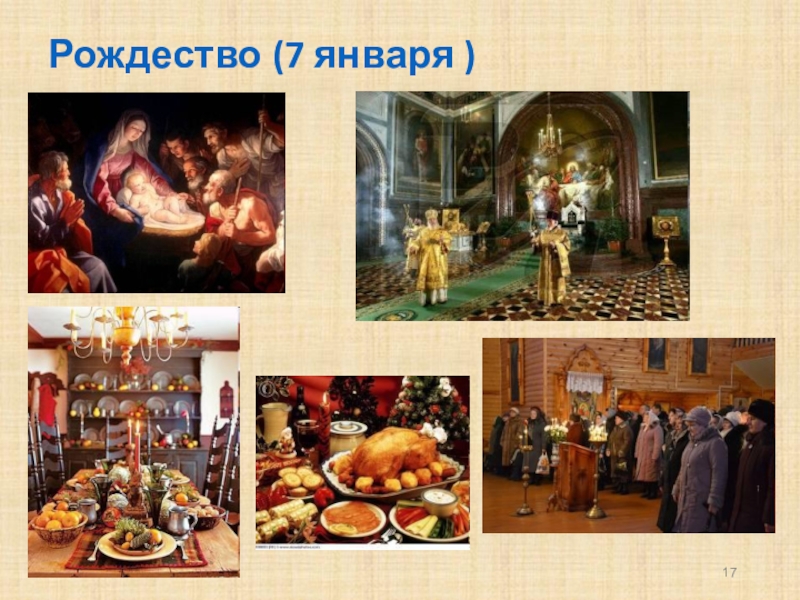 Рождество (7 января )

17